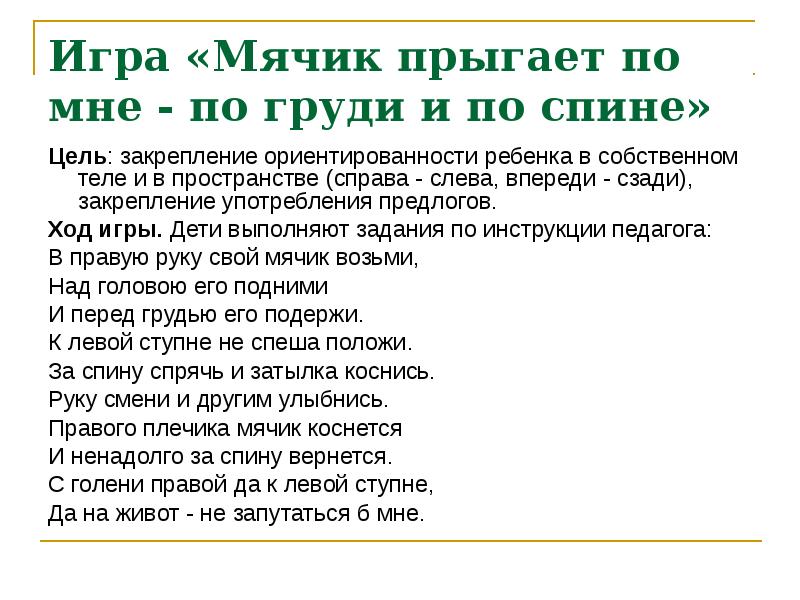 Игра «Мячик прыгает по мне - по груди и по спине»

Цель: закрепление ориентированности ребенка в собственном теле и в пространстве (справа - слева, впереди - сзади), закрепление употребления предлогов.

Ход игры. Дети выполняют задания по инструкции педагога:

В правую руку свой мячик возьми,

Над головою его подними

И перед грудью его подержи.

К левой ступне не спеша положи.

За спину спрячь и затылка коснись.

Руку смени и другим улыбнись.

Правого плечика мячик коснется

И ненадолго за спину вернется.

С голени правой да к левой ступне,

Да на живот - не запутаться б мне.